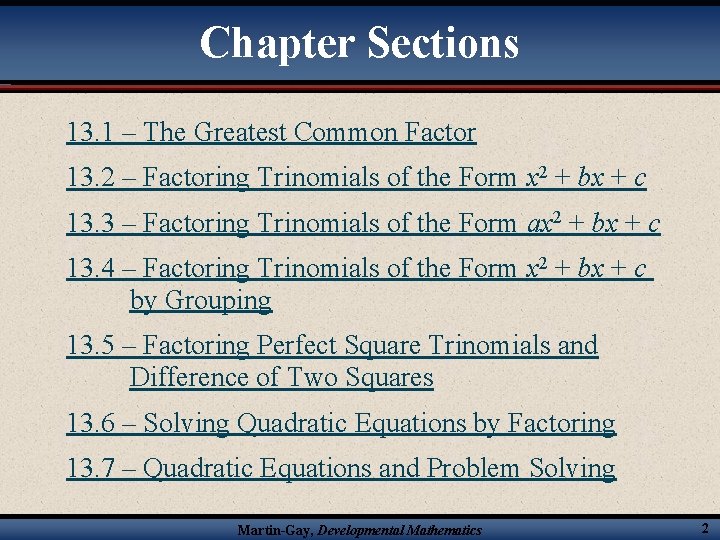 Chapter Sections

13.1 – The Greatest Common Factor

13.2 – Factoring Trinomials of the Form $x^2 + bx + c$

13.3 – Factoring Trinomials of the Form $ax^2 + bx + c$

13.4 – Factoring Trinomials of the Form $x^2 + bx + c$ by Grouping

13.5 – Factoring Perfect Square Trinomials and Difference of Two Squares

13.6 – Solving Quadratic Equations by Factoring

13.7 – Quadratic Equations and Problem Solving

Martin-Gay, Developmental Mathematics

2